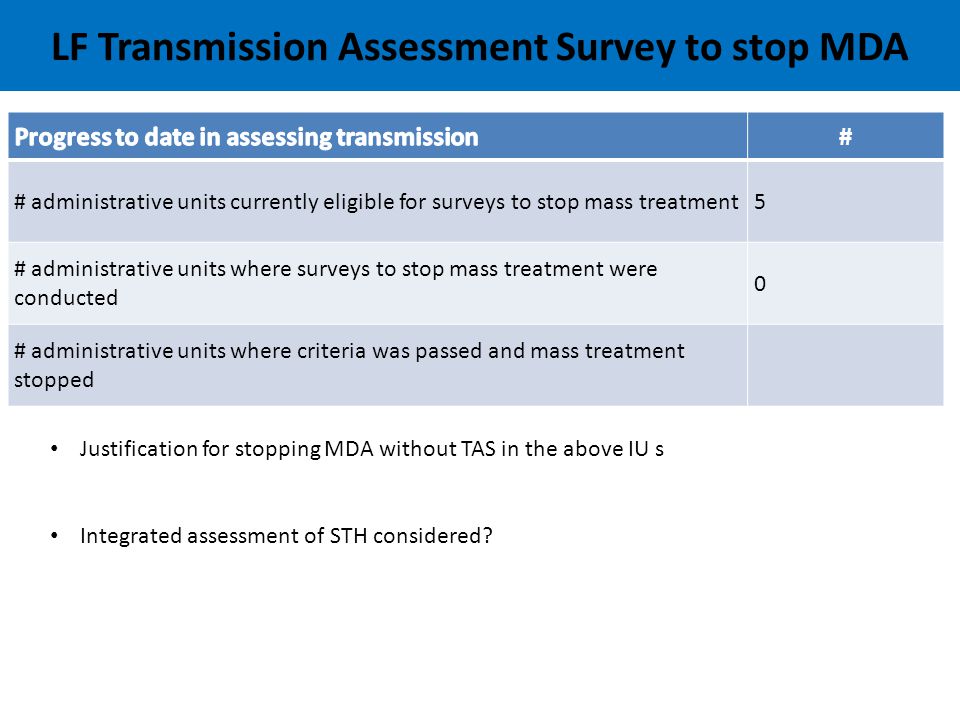 LF Transmission Assessment Survey to stop MDA

| Progress to date in assessing transmission | # |
|---|---|
| # administrative units currently eligible for surveys to stop mass treatment | 5 |
| # administrative units where surveys to stop mass treatment were conducted | 0 |
| # administrative units where criteria was passed and mass treatment stopped | |

• Justification for stopping MDA without TAS in the above IU s

• Integrated assessment of STH considered?